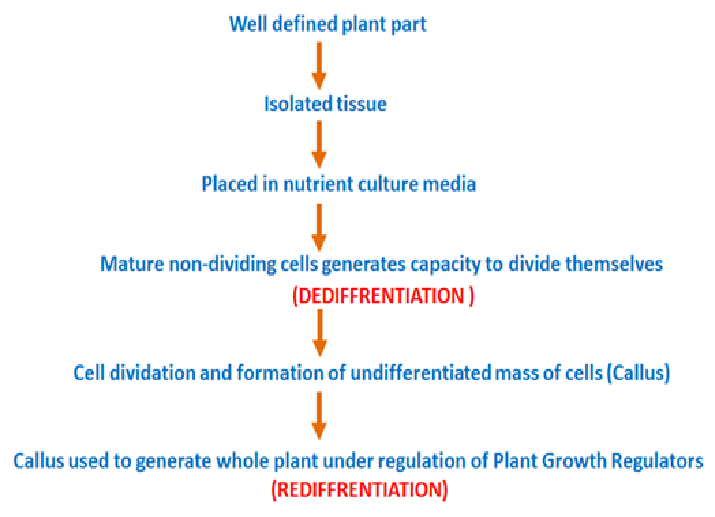 Well defined plant part

Isolated tissue

Placed in nutrient culture media

Mature non-dividing cells generates capacity to divide themselves
(DEDIFFRENTIATION )

Cell dividation and formation of undifferentiated mass of cells (Callus)

Callus used to generate whole plant under regulation of Plant Growth Regulators
(REDIFFRENTIATION)